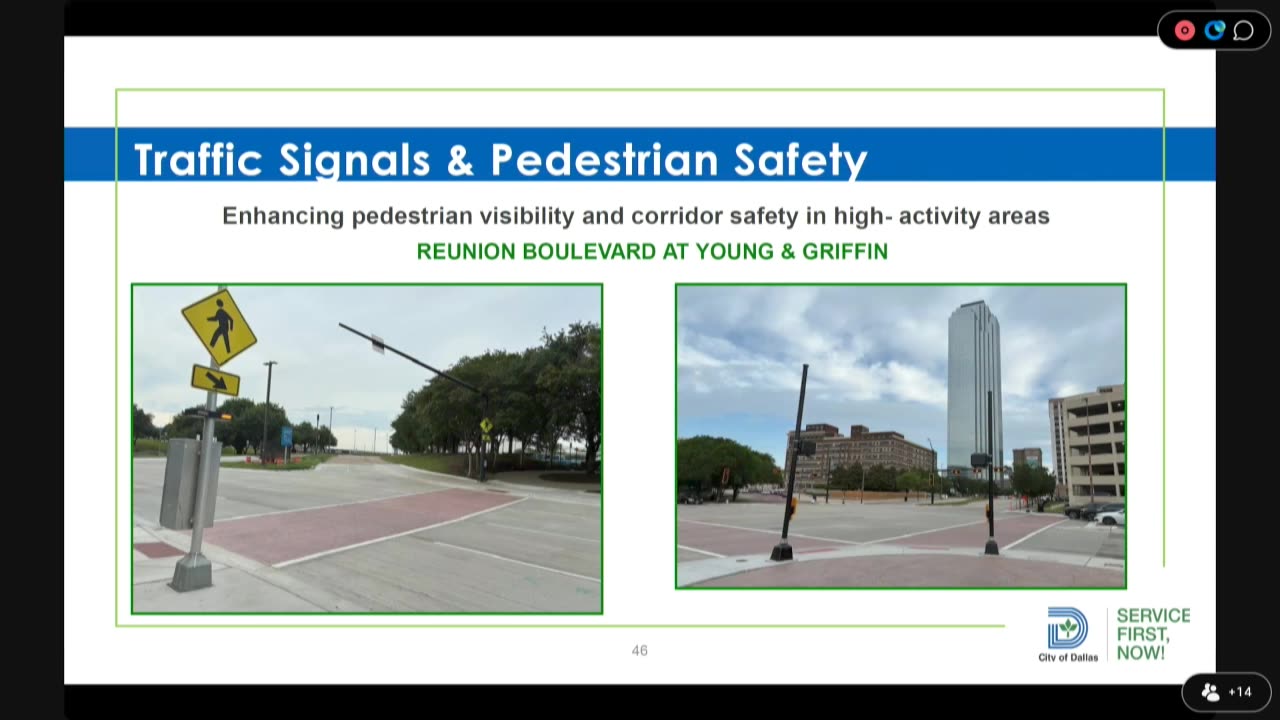 Traffic Signals & Pedestrian Safety

Enhancing pedestrian visibility and corridor safety in high- activity areas

REUNION BOULEVARD AT YOUNG & GRIFFIN

46

City of Dallas

SERVICE FIRST, NOW!

+14